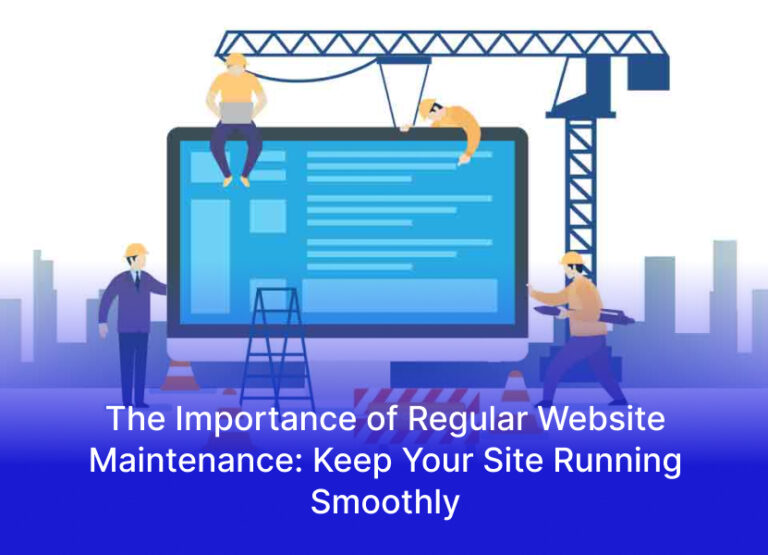 The Importance of Regular Website Maintenance: Keep Your Site Running Smoothly